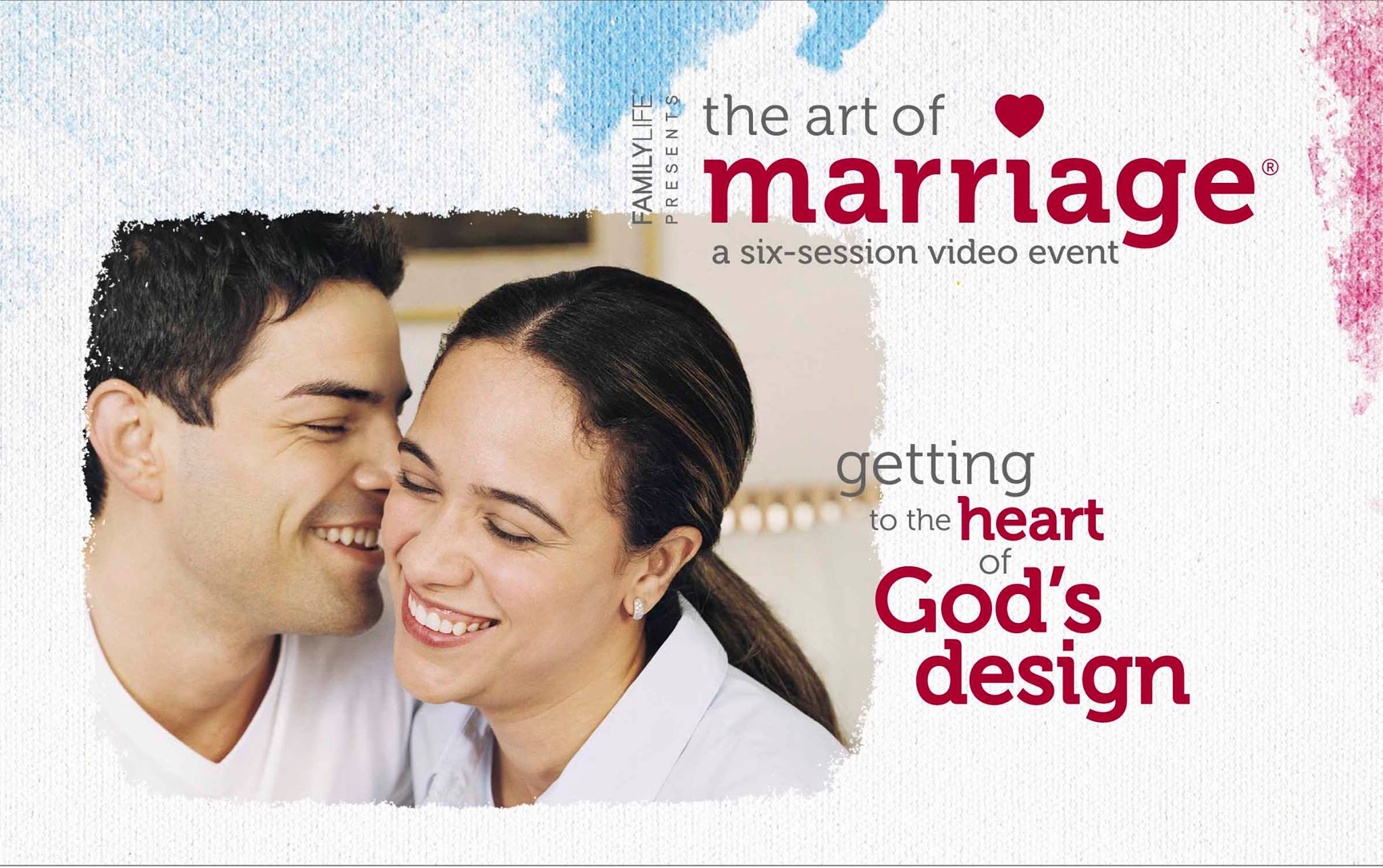 FAMILYLIFE® PRESENTS

the art of marriage®

a six-session video event

getting to the heart of God's design